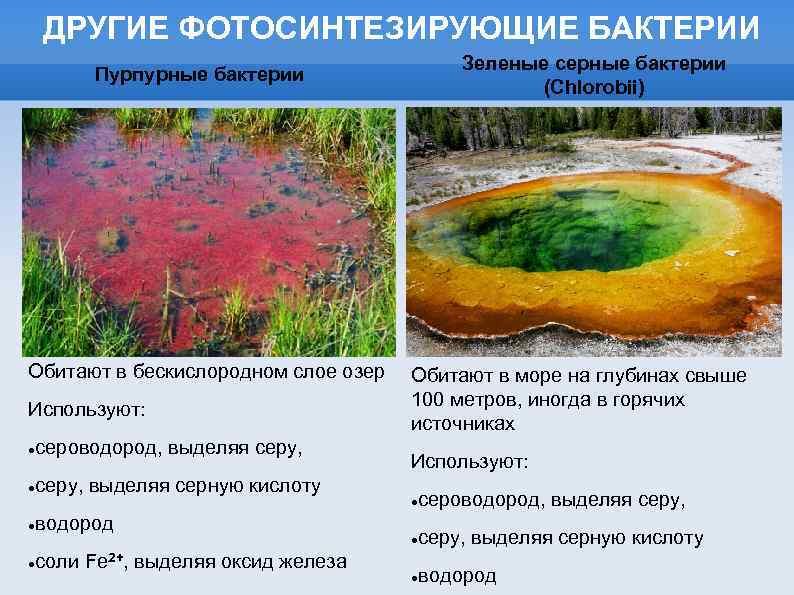 ДРУГИЕ ФОТОСИНТЕЗИРУЮЩИЕ БАКТЕРИИ

Пурпурные бактерии

Обитают в бескислородном слое озер

Используют:

•сероводород, выделяя серу,

•серу, выделяя серную кислоту

•водород

•соли $Fe^{2+}$, выделяя оксид железа

Зеленые серные бактерии (Chlorobii)

Обитают в море на глубинах свыше 100 метров, иногда в горячих источниках

Используют:

•сероводород, выделяя серу,

•серу, выделяя серную кислоту

•водород